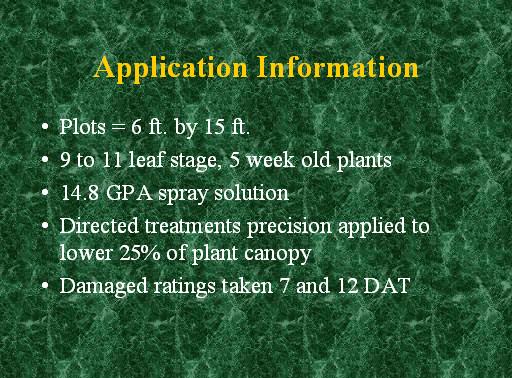 Application Information

• Plots = 6 ft. by 15 ft.
• 9 to 11 leaf stage, 5 week old plants
• 14.8 GPA spray solution
• Directed treatments precision applied to lower 25% of plant canopy
• Damaged ratings taken 7 and 12 DAT